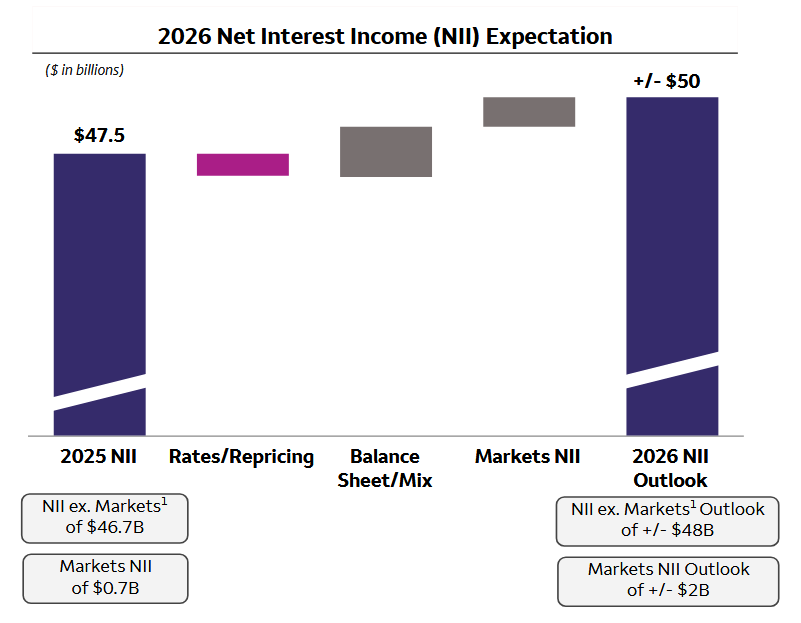 2026 Net Interest Income (NII) Expectation

($ in billions)

$47.5

+/- $50

2025 NII

Rates/Repricing

Balance Sheet/Mix

Markets NII

2026 NII Outlook

NII ex. Markets$^1$ of $46.7B

Markets NII of $0.7B

NII ex. Markets$^1$ Outlook of +/- $48B

Markets NII Outlook of +/- $2B